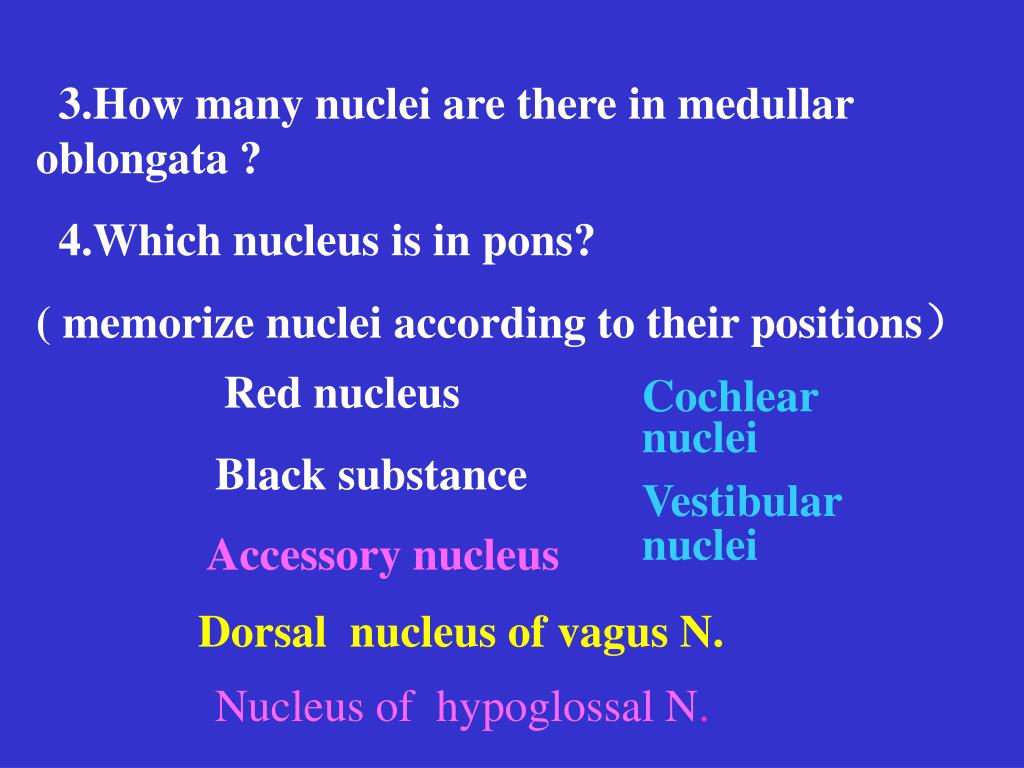 3.How many nuclei are there in medullar oblongata ?

4.Which nucleus is in pons?

( memorize nuclei according to their positions）

Red nucleus

Black substance

Accessory nucleus

Dorsal nucleus of vagus N.

Nucleus of hypoglossal N.

Cochlear nuclei

Vestibular nuclei